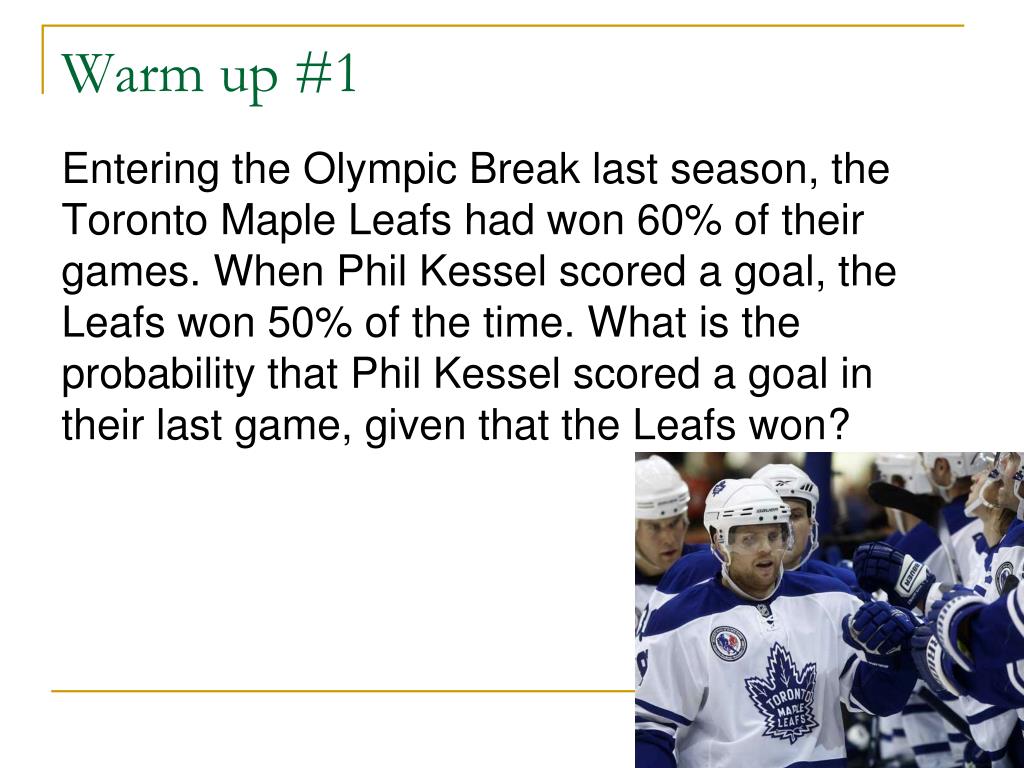 Warm up #1

Entering the Olympic Break last season, the Toronto Maple Leafs had won 60% of their games. When Phil Kessel scored a goal, the Leafs won 50% of the time. What is the probability that Phil Kessel scored a goal in their last game, given that the Leafs won?

TORONTO MAPLE LEAFS